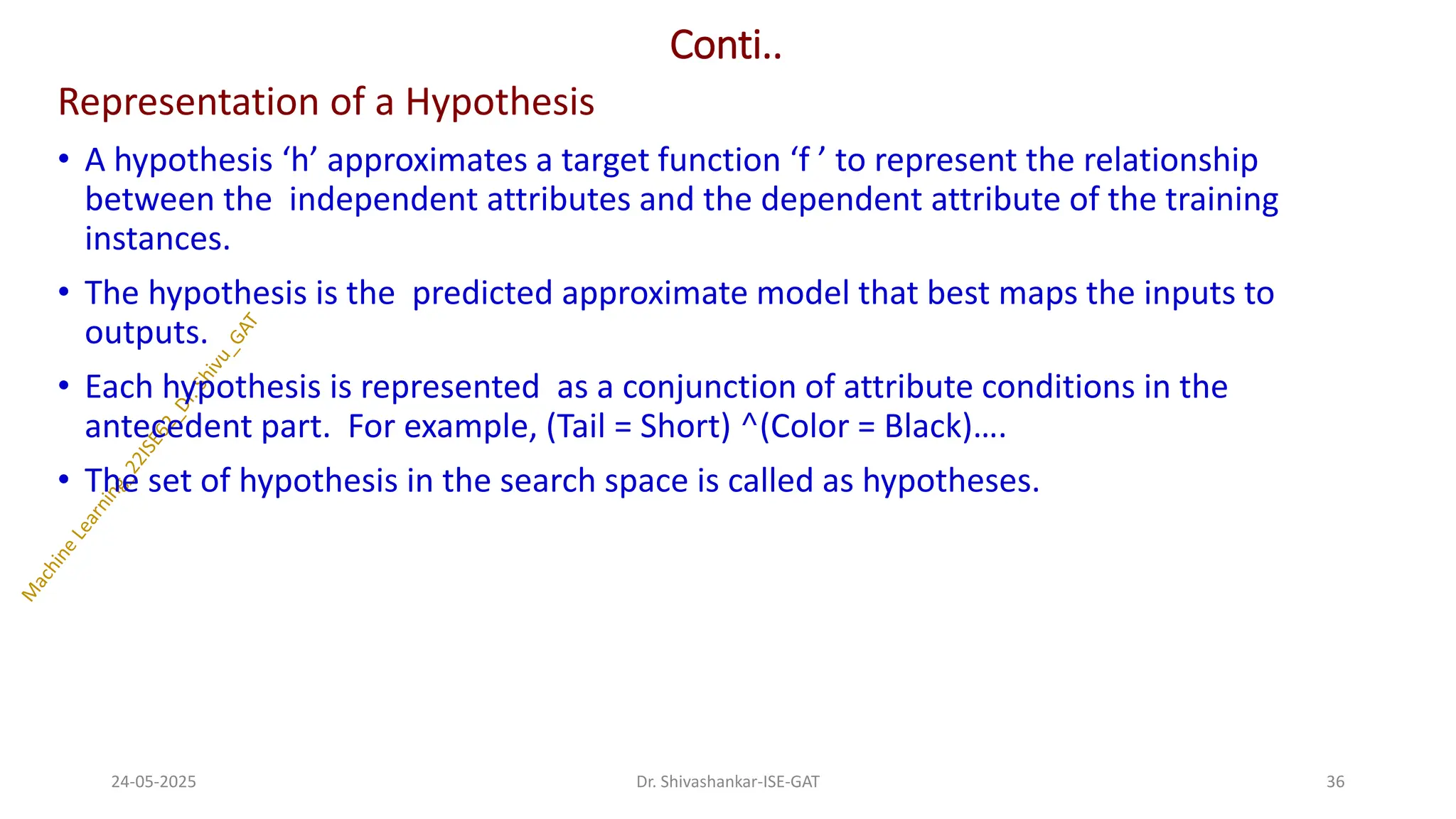 Conti..

Representation of a Hypothesis

• A hypothesis ‘h’ approximates a target function ‘f ’ to represent the relationship between the independent attributes and the dependent attribute of the training instances.

• The hypothesis is the predicted approximate model that best maps the inputs to outputs.

• Each hypothesis is represented as a conjunction of attribute conditions in the antecedent part. For example, (Tail = Short) ^(Color = Black)….

• The set of hypothesis in the search space is called as hypotheses.

Machine Learning_22ISE62_Dr.Shivu_GAT

24-05-2025

Dr. Shivashankar-ISE-GAT

36